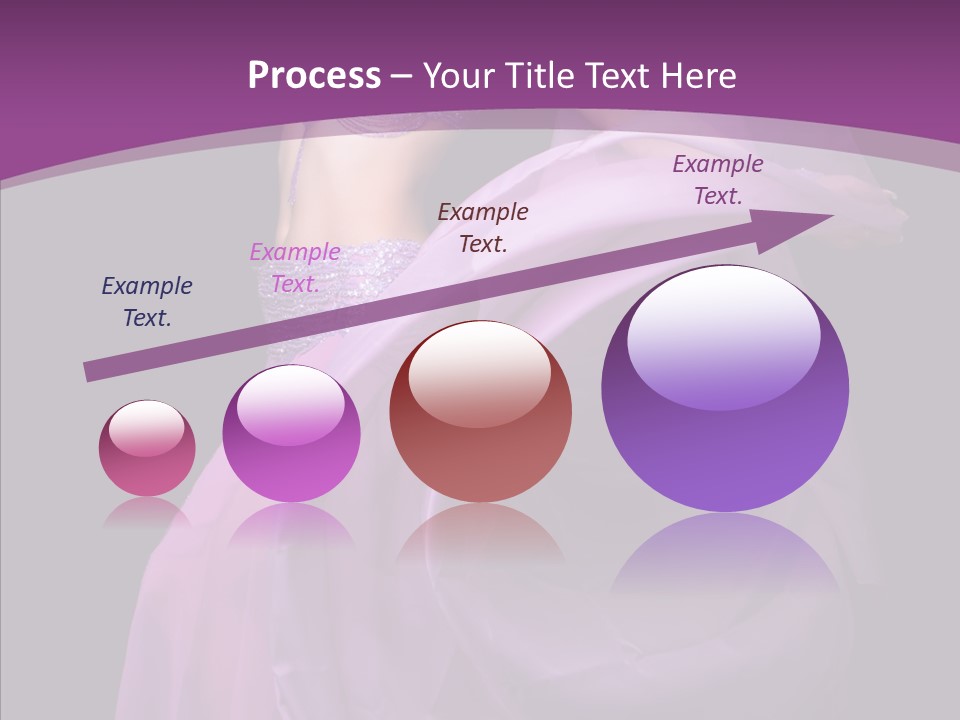 Process – Your Title Text Here

Example Text.

Example Text.

Example Text.

Example Text.